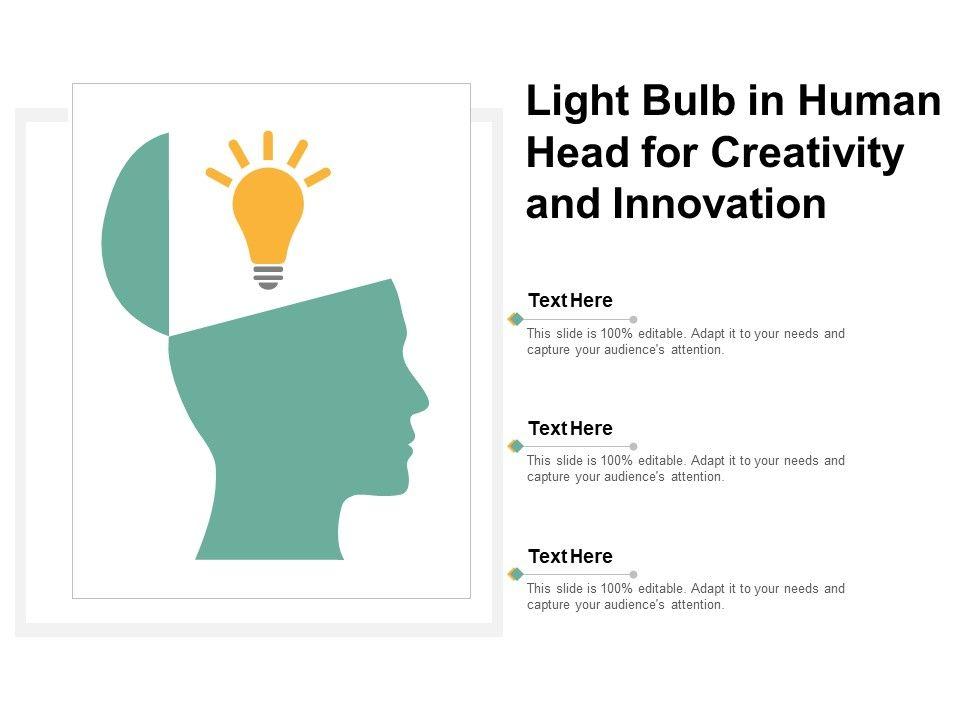 Light Bulb in Human Head for Creativity and Innovation

Text Here

This slide is 100% editable. Adapt it to your needs and capture your audience's attention.

Text Here

This slide is 100% editable. Adapt it to your needs and capture your audience's attention.

Text Here

This slide is 100% editable. Adapt it to your needs and capture your audience's attention.